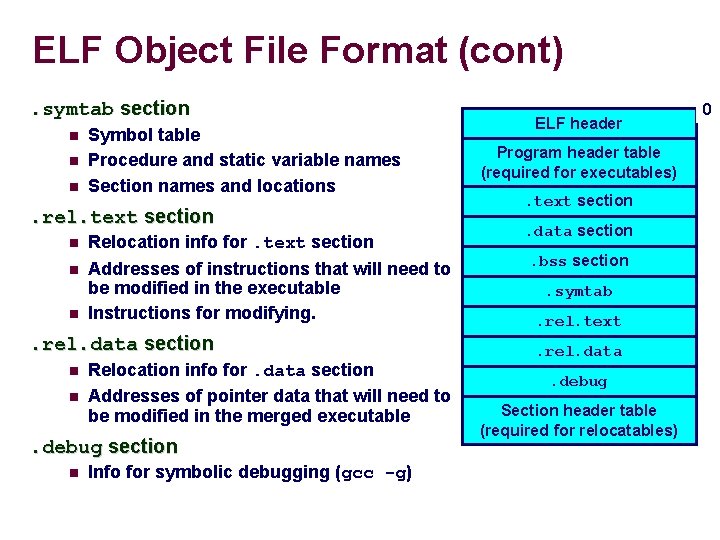 ELF Object File Format (cont)

.symtab section

- Symbol table
- Procedure and static variable names
- Section names and locations

.rel.text section

- Relocation info for .text section
- Addresses of instructions that will need to be modified in the executable
- Instructions for modifying.

.rel.data section

- Relocation info for .data section
- Addresses of pointer data that will need to be modified in the merged executable

.debug section

- Info for symbolic debugging (gcc -g)

0

ELF header

Program header table (required for executables)

.text section

.data section

.bss section

.symtab

.rel.text

.rel.data

.debug

Section header table (required for relocatables)